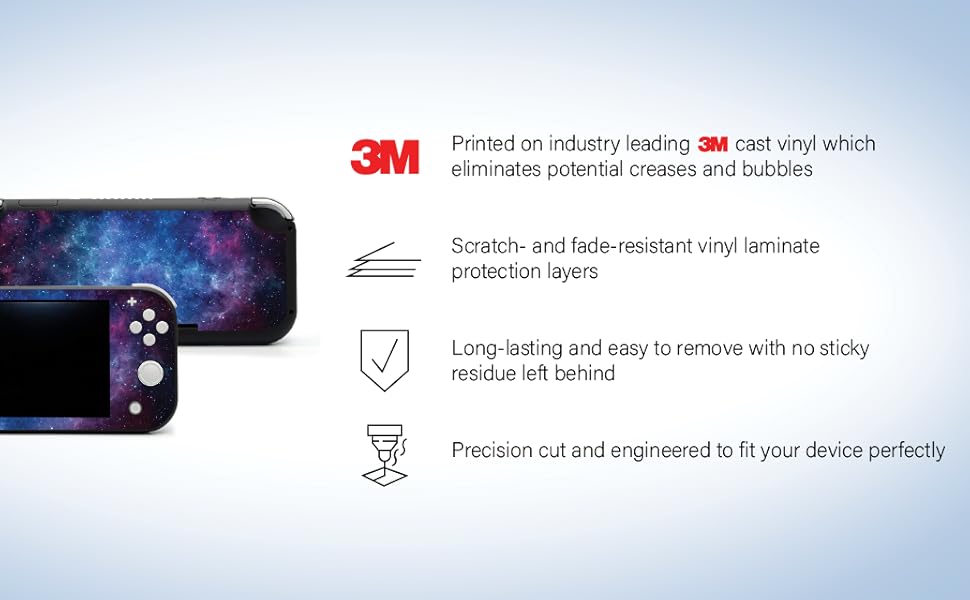 3M

Printed on industry leading 3M cast vinyl which eliminates potential creases and bubbles

Scratch- and fade-resistant vinyl laminate protection layers

Long-lasting and easy to remove with no sticky residue left behind

Precision cut and engineered to fit your device perfectly